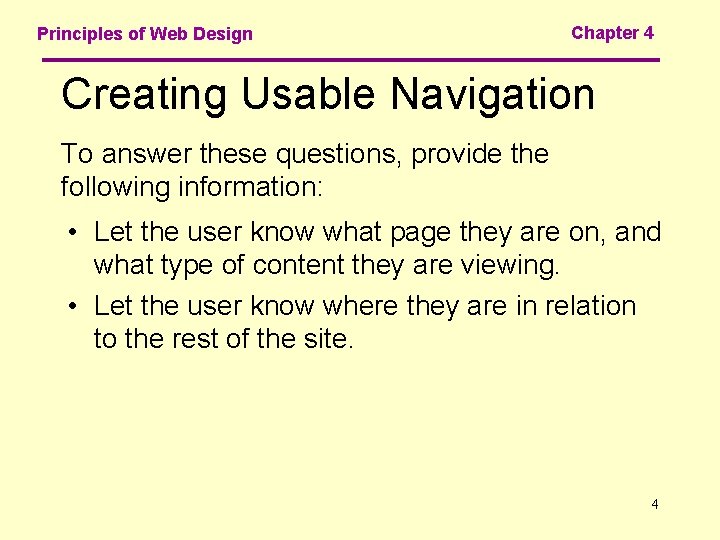 Principles of Web Design

Chapter 4

Creating Usable Navigation

To answer these questions, provide the following information:

• Let the user know what page they are on, and what type of content they are viewing.
• Let the user know where they are in relation to the rest of the site.

4